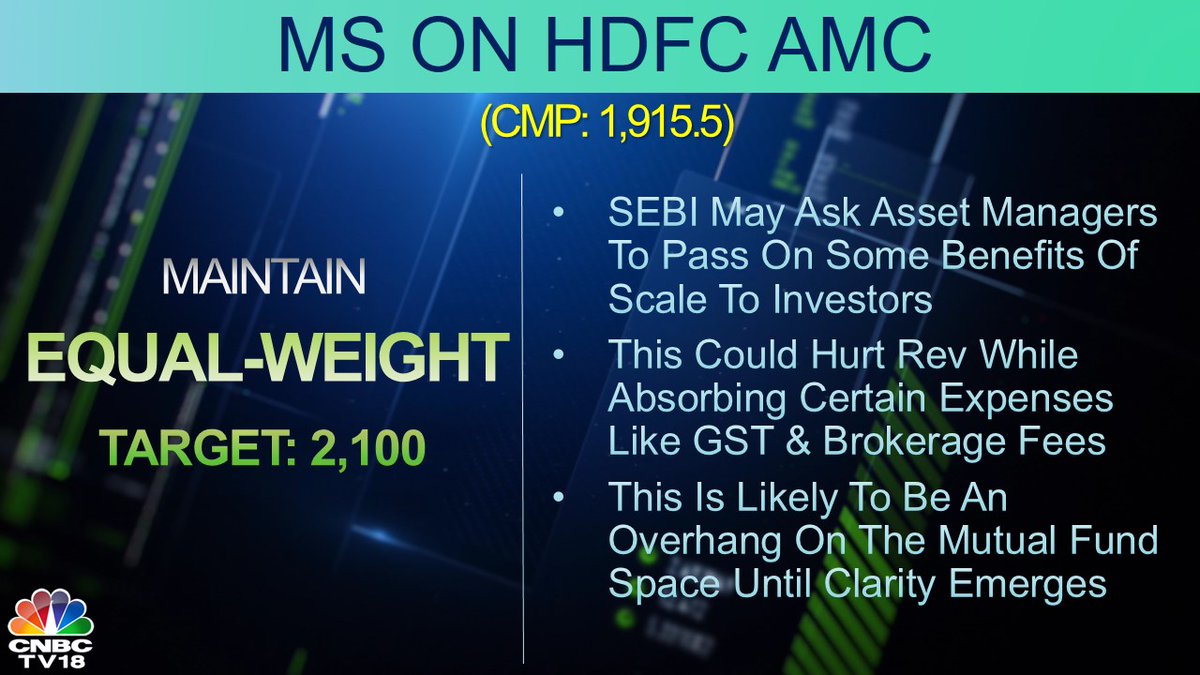 MS ON HDFC AMC

(CMP: 1,915.5)

MAINTAIN

EQUAL-WEIGHT

TARGET: 2,100

• SEBI May Ask Asset Managers To Pass On Some Benefits Of Scale To Investors

• This Could Hurt Rev While Absorbing Certain Expenses Like GST & Brokerage Fees

• This Is Likely To Be An Overhang On The Mutual Fund Space Until Clarity Emerges

CNBC TV18